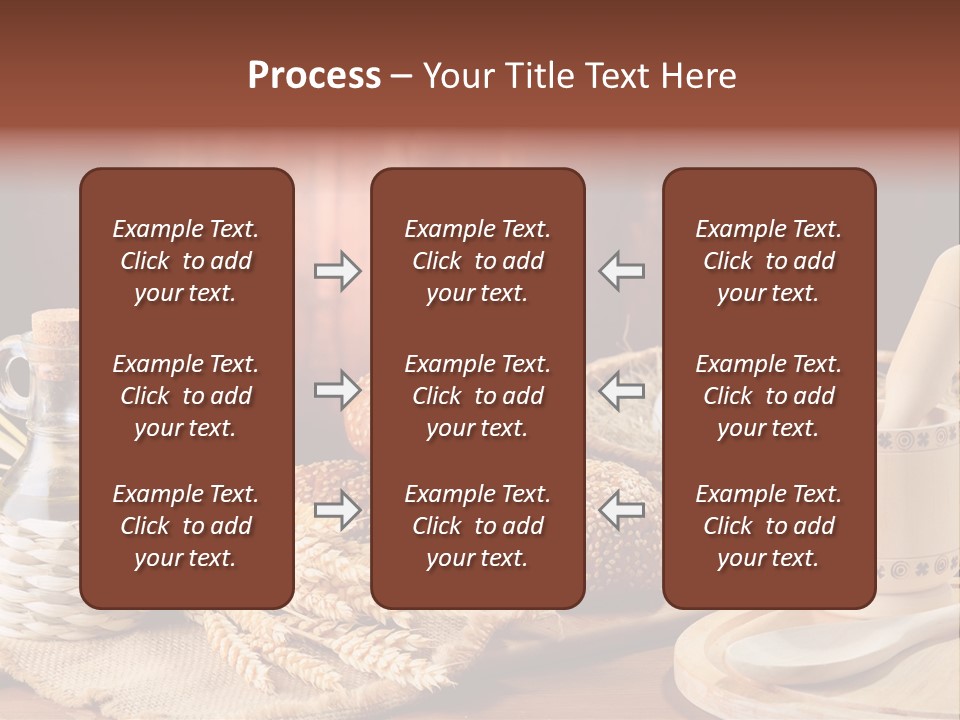 Process – Your Title Text Here

Example Text. Click to add your text.

Example Text. Click to add your text.

Example Text. Click to add your text.

Example Text. Click to add your text.

Example Text. Click to add your text.

Example Text. Click to add your text.

Example Text. Click to add your text.

Example Text. Click to add your text.

Example Text. Click to add your text.